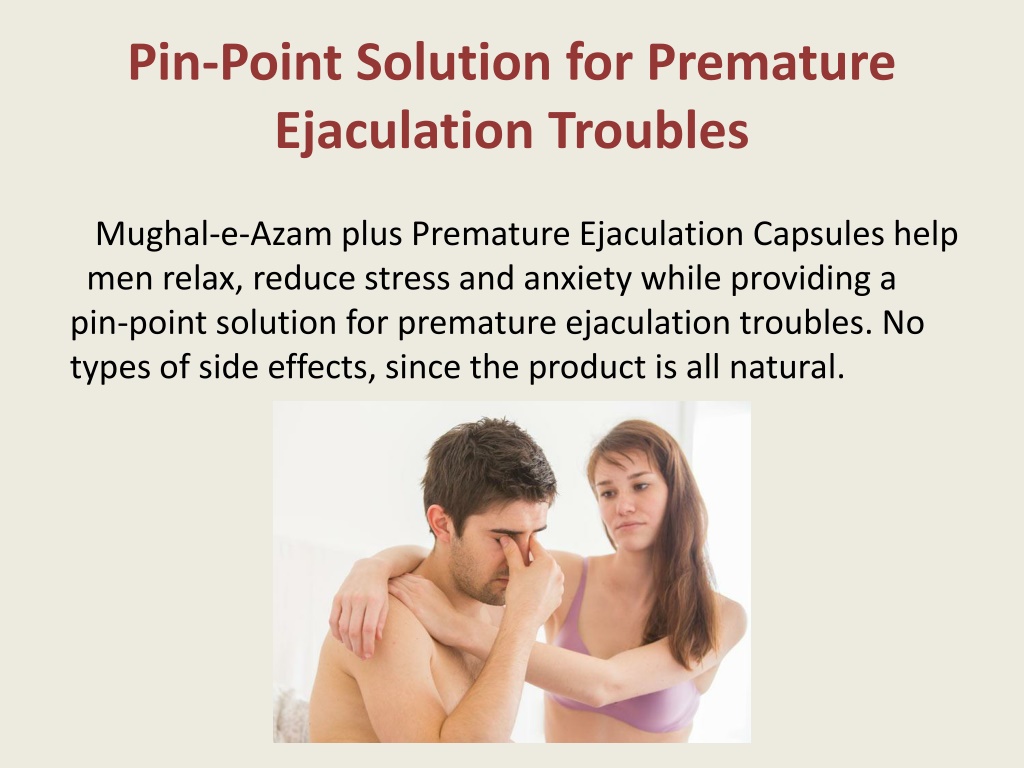 Pin-Point Solution for Premature Ejaculation Troubles

Mughal-e-Azam plus Premature Ejaculation Capsules help men relax, reduce stress and anxiety while providing a pin-point solution for premature ejaculation troubles. No types of side effects, since the product is all natural.